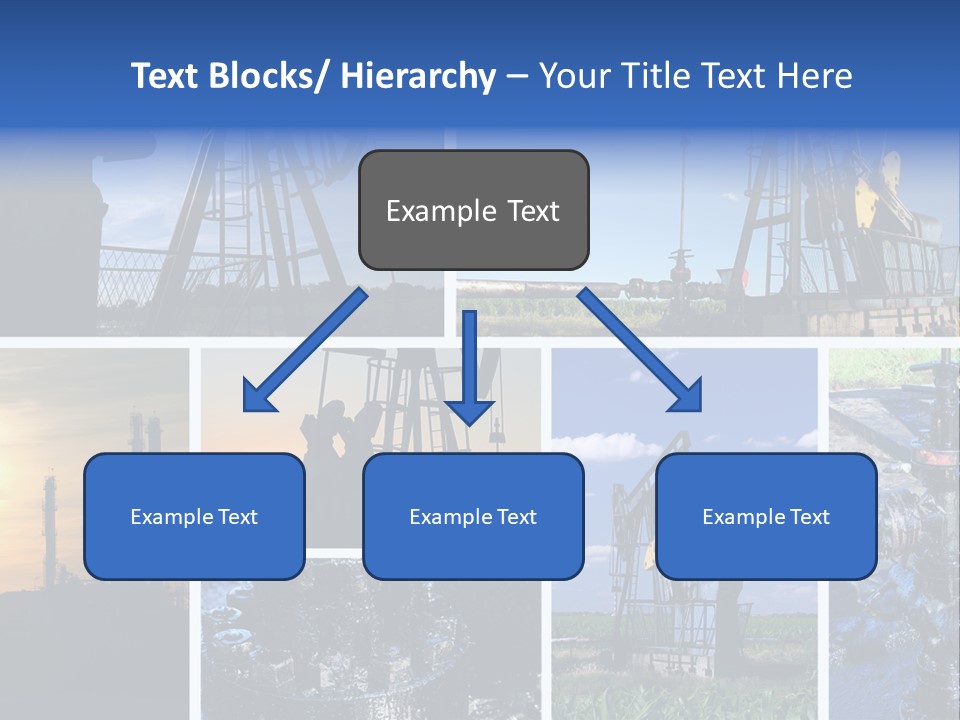 Text Blocks/ Hierarchy – Your Title Text Here

Example Text

Example Text

Example Text

Example Text